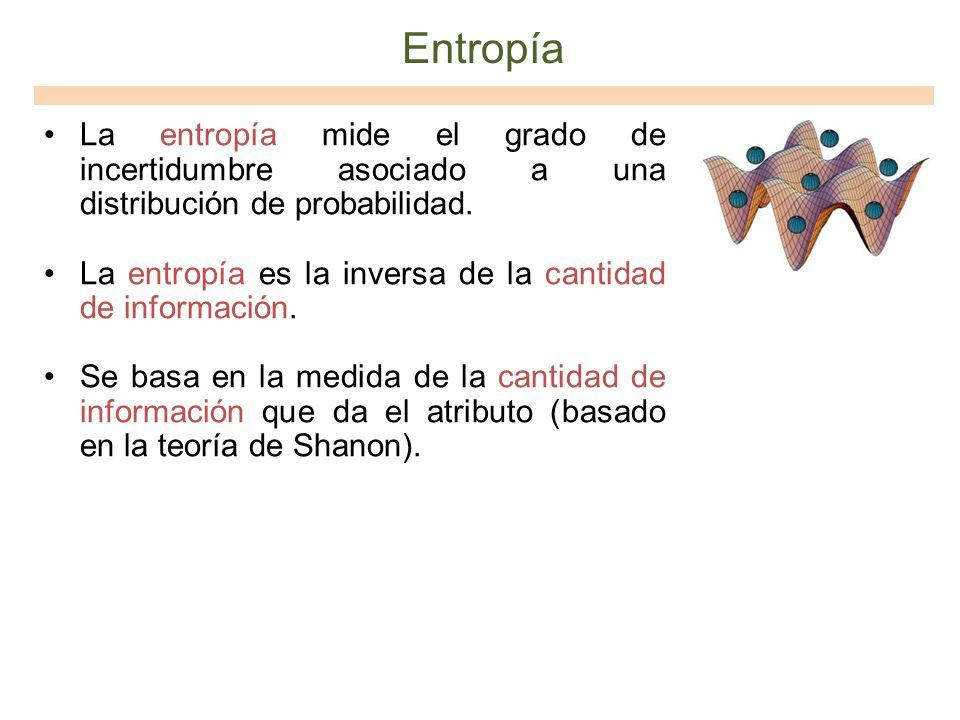 Entropía

• La entropía mide el grado de incertidumbre asociado a una distribución de probabilidad.

• La entropía es la inversa de la cantidad de información.

• Se basa en la medida de la cantidad de información que da el atributo (basado en la teoría de Shanon).